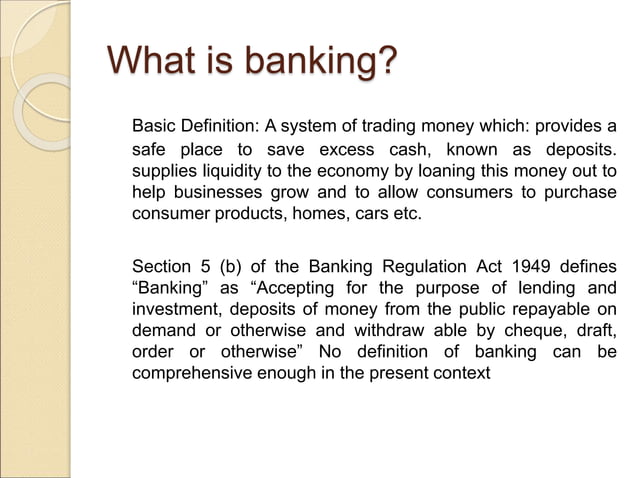 What is banking?

Basic Definition: A system of trading money which: provides a safe place to save excess cash, known as deposits. supplies liquidity to the economy by loaning this money out to help businesses grow and to allow consumers to purchase consumer products, homes, cars etc.

Section 5 (b) of the Banking Regulation Act 1949 defines “Banking” as “Accepting for the purpose of lending and investment, deposits of money from the public repayable on demand or otherwise and withdraw able by cheque, draft, order or otherwise” No definition of banking can be comprehensive enough in the present context